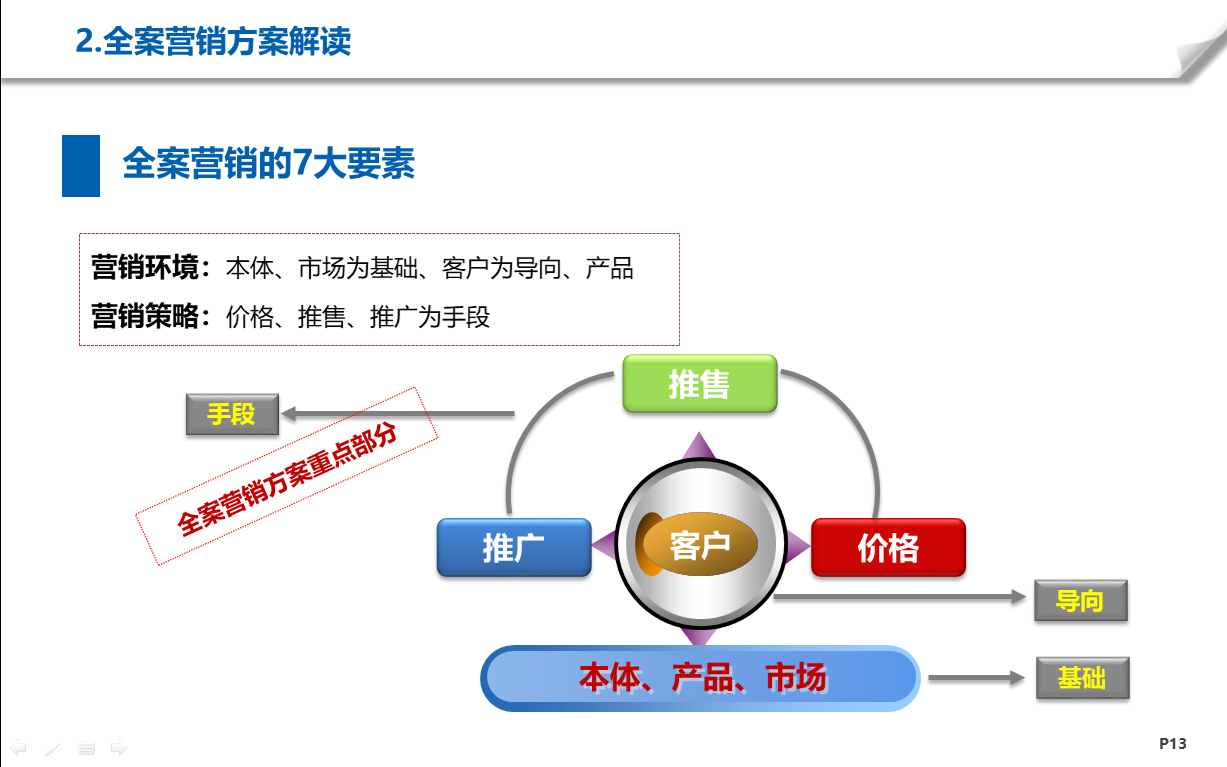 2.全案营销方案解读

全案营销的7大要素

营销环境：本体、市场为基础、客户为导向、产品

营销策略：价格、推售、推广为手段

手段

全案营销方案重点部分

推售

推广

客户

价格

导向

本体、产品、市场

基础

P13